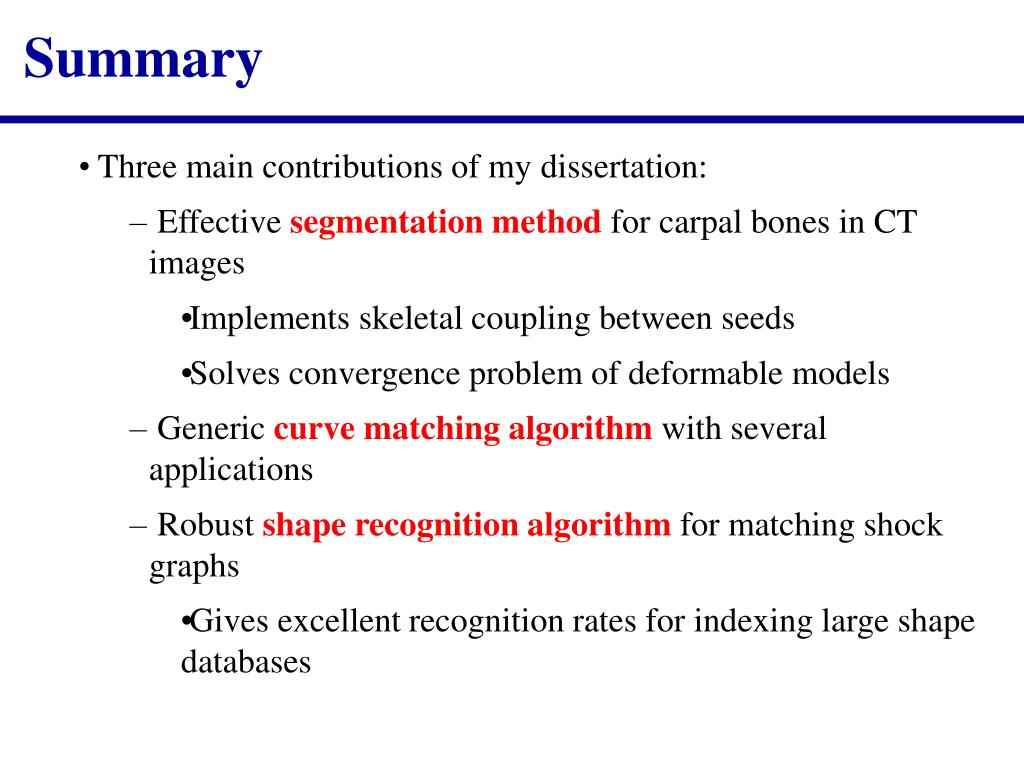 Summary

• Three main contributions of my dissertation:

– Effective segmentation method for carpal bones in CT images

•Implements skeletal coupling between seeds

•Solves convergence problem of deformable models

– Generic curve matching algorithm with several applications

– Robust shape recognition algorithm for matching shock graphs

•Gives excellent recognition rates for indexing large shape databases